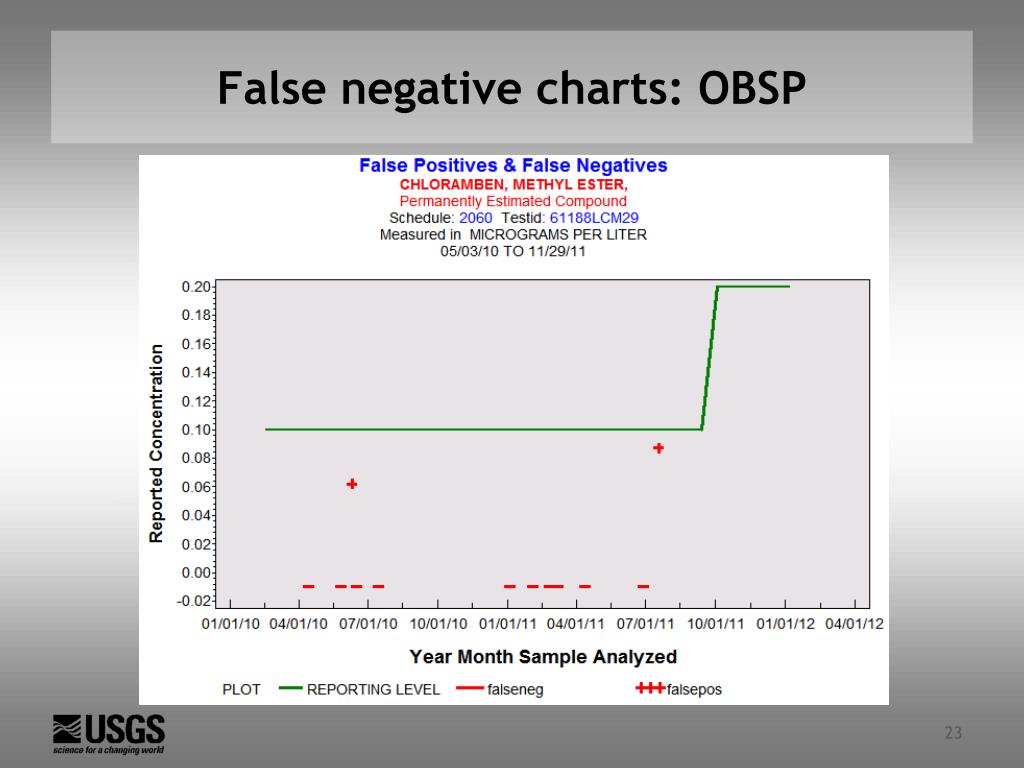 False negative charts: OBSP

False Positives & False Negatives
CHLORAMBEN, METHYL ESTER,
Permanently Estimated Compound
Schedule: 2060 Testid: 61188LCM29
Measured in MICROGRAMS PER LITER
05/03/10 TO 11/29/11

Reported Concentration

0.20
0.18
0.16
0.14
0.12
0.10
0.08
0.06
0.04
0.02
0.00
-0.02

01/01/10 04/01/10 07/01/10 10/01/10 01/01/11 04/01/11 07/01/11 10/01/11 01/01/12 04/01/12

Year Month Sample Analyzed

PLOT REPORTING LEVEL falseneg falsepos

USGS
science for a changing world

23